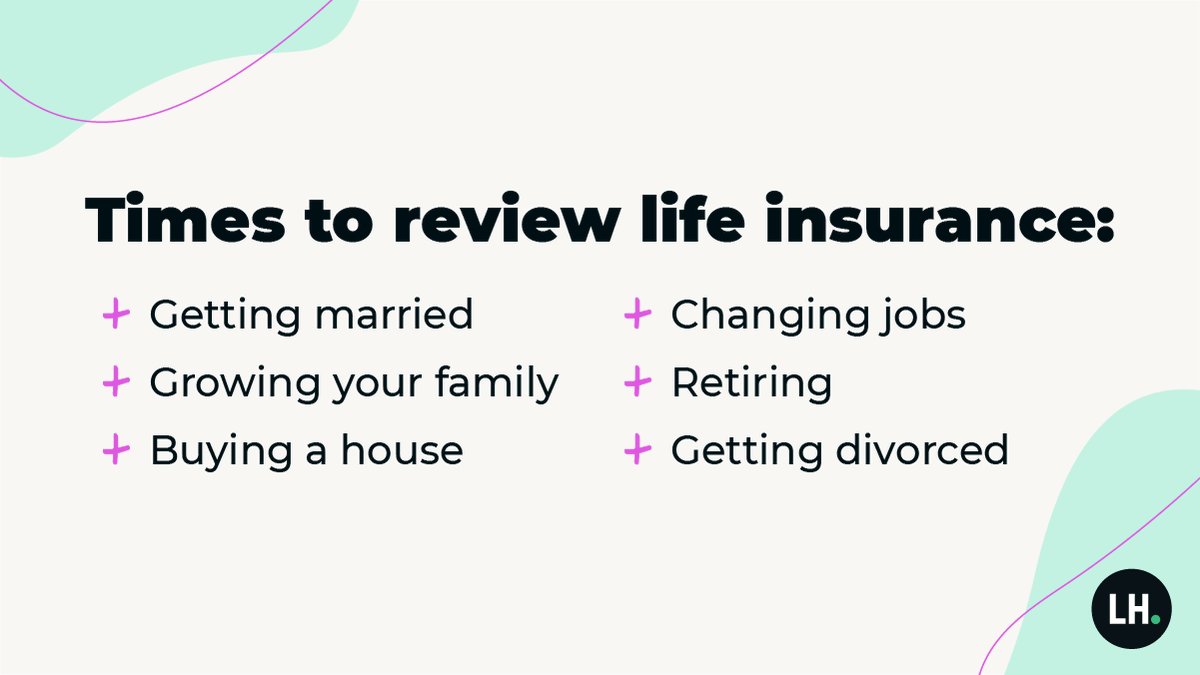 Times to review life insurance:

+ Getting married
+ Growing your family
+ Buying a house

+ Changing jobs
+ Retiring
+ Getting divorced

LH.